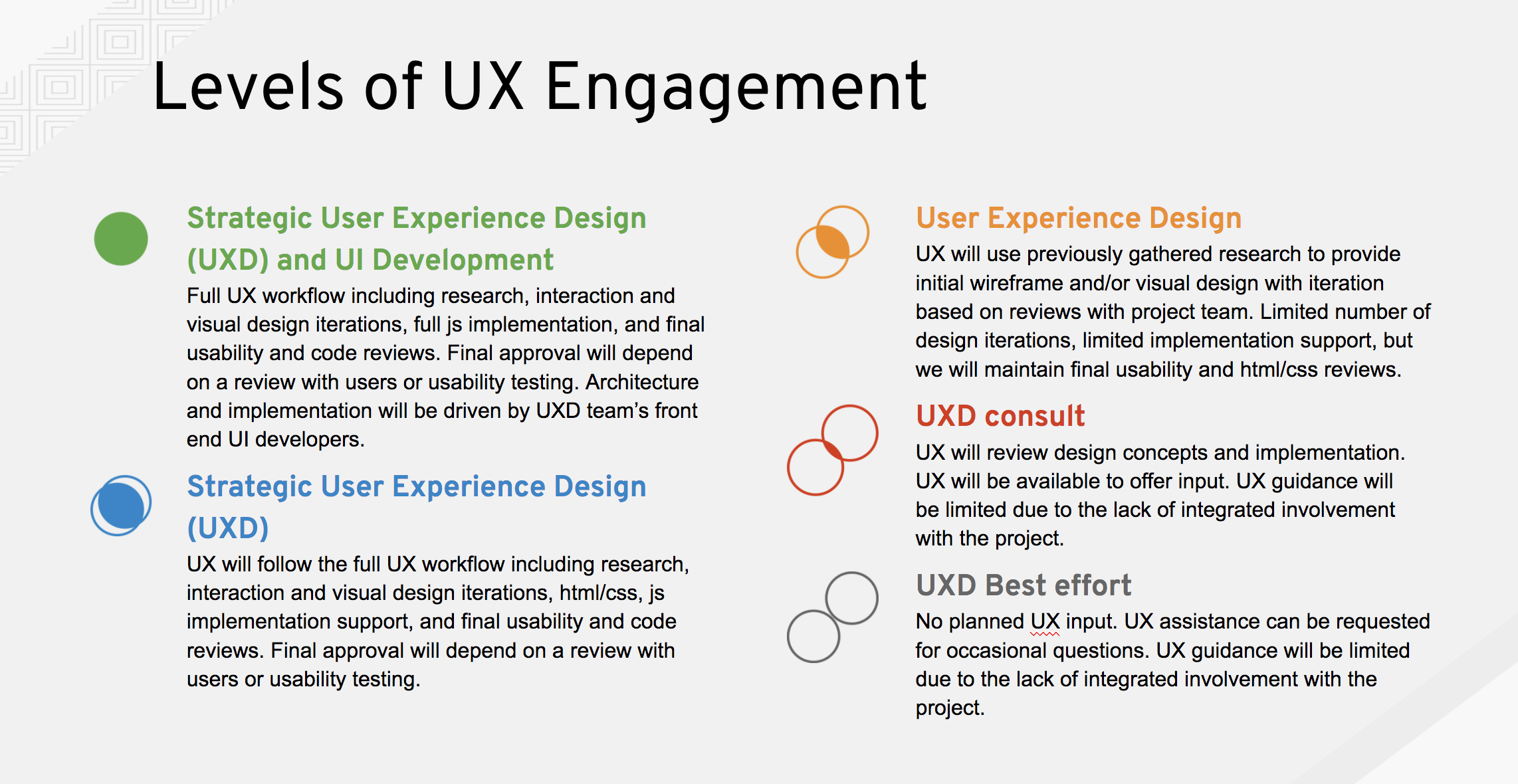 Levels of UX Engagement

Strategic User Experience Design (UXD) and UI Development

Full UX workflow including research, interaction and visual design iterations, full js implementation, and final usability and code reviews. Final approval will depend on a review with users or usability testing. Architecture and implementation will be driven by UXD team's front end UI developers.

Strategic User Experience Design (UXD)

UX will follow the full UX workflow including research, interaction and visual design iterations, html/css, js implementation support, and final usability and code reviews. Final approval will depend on a review with users or usability testing.

User Experience Design

UX will use previously gathered research to provide initial wireframe and/or visual design with iteration based on reviews with project team. Limited number of design iterations, limited implementation support, but we will maintain final usability and html/css reviews.

UXD consult

UX will review design concepts and implementation. UX will be available to offer input. UX guidance will be limited due to the lack of integrated involvement with the project.

UXD Best effort

No planned UX input. UX assistance can be requested for occasional questions. UX guidance will be limited due to the lack of integrated involvement with the project.